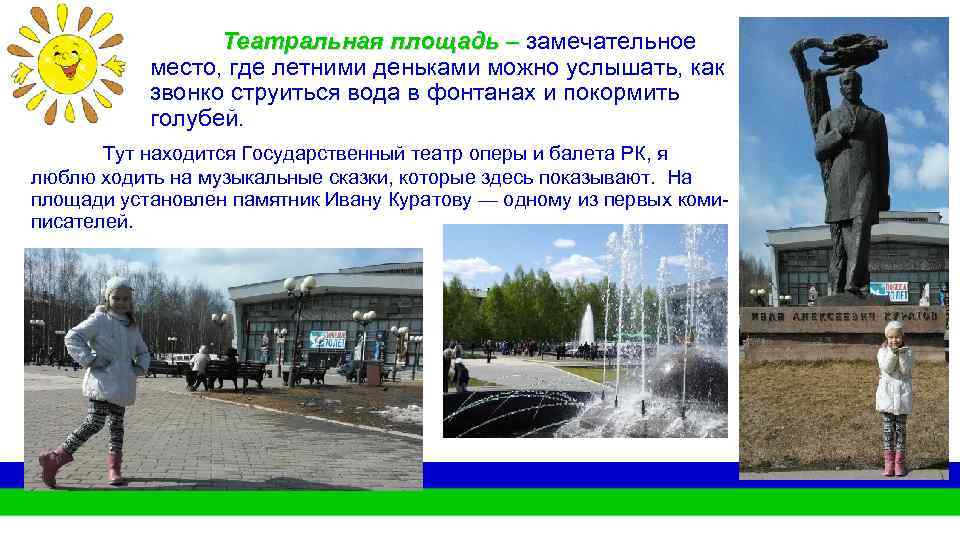 Театральная площадь – замечательное место, где летними деньками можно услышать, как звонко струиться вода в фонтанах и покормить голубей.

Тут находится Государственный театр оперы и балета РК, я люблю ходить на музыкальные сказки, которые здесь показывают. На площади установлен памятник Ивану Куратову — одному из первых коми-писателей.

ИВАН АЛЕКСЕЕВИЧ КУРАТОВ